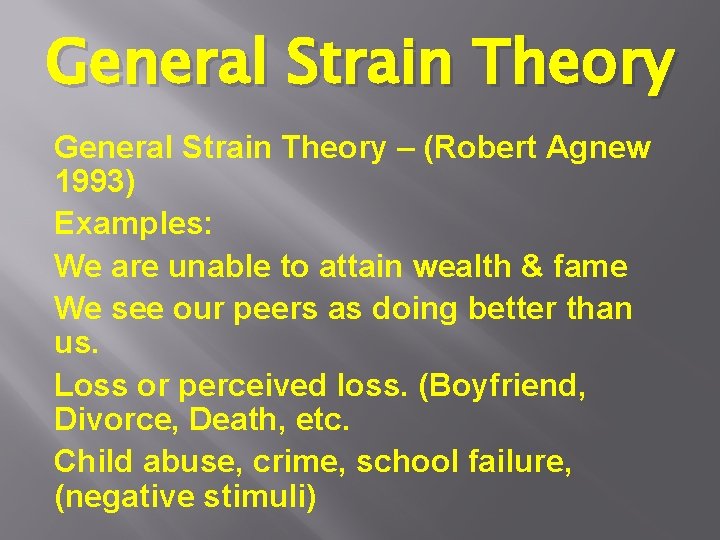 General Strain Theory

General Strain Theory – (Robert Agnew 1993)

Examples:

We are unable to attain wealth & fame

We see our peers as doing better than us.

Loss or perceived loss. (Boyfriend, Divorce, Death, etc.

Child abuse, crime, school failure, (negative stimuli)